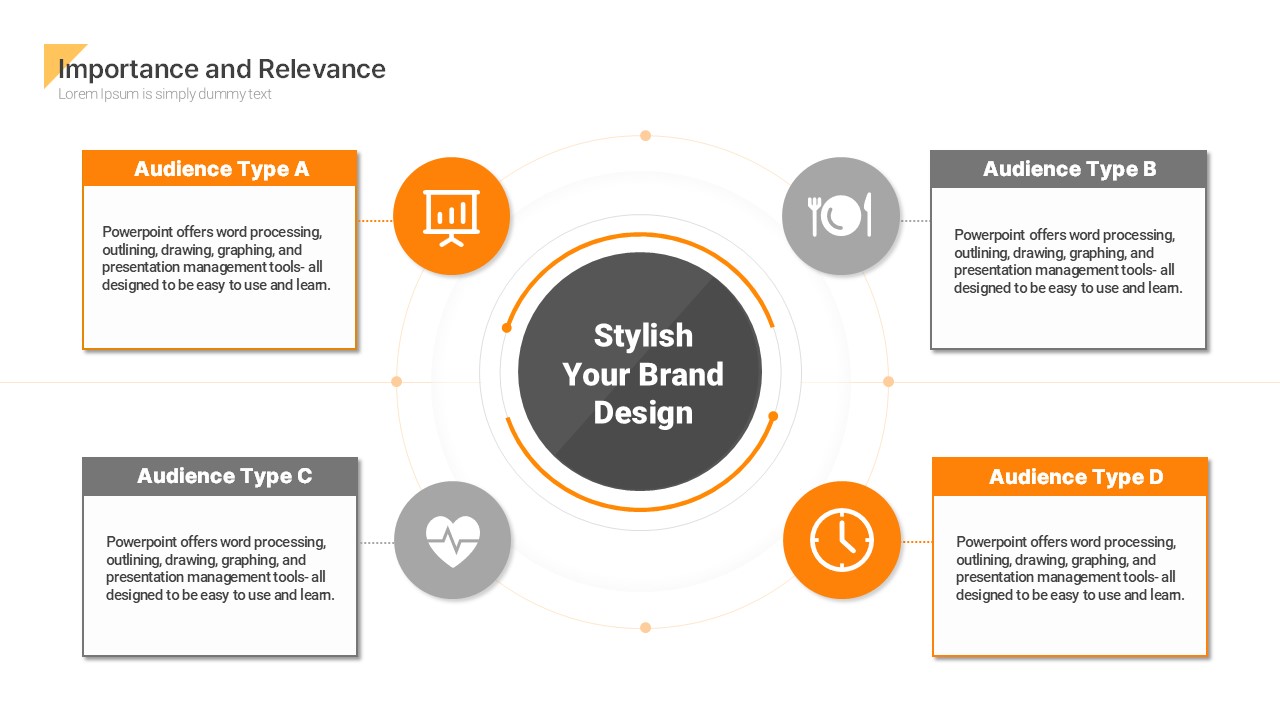 Importance and Relevance
Lorem Ipsum is simply dummy text

Audience Type A
Powerpoint offers word processing, outlining, drawing, graphing, and presentation management tools- all designed to be easy to use and learn.

Audience Type B
Powerpoint offers word processing, outlining, drawing, graphing, and presentation management tools- all designed to be easy to use and learn.

Stylish Your Brand Design

Audience Type C
Powerpoint offers word processing, outlining, drawing, graphing, and presentation management tools- all designed to be easy to use and learn.

Audience Type D
Powerpoint offers word processing, outlining, drawing, graphing, and presentation management tools- all designed to be easy to use and learn.